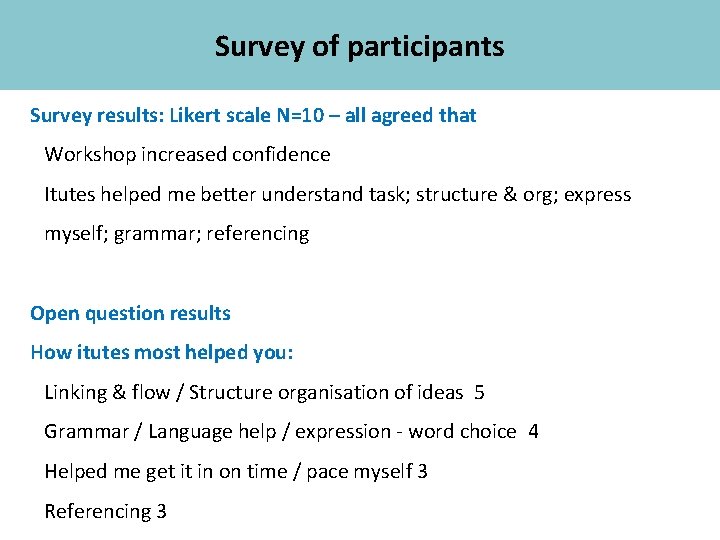 Survey of participants

Survey results: Likert scale N=10 – all agreed that

Workshop increased confidence

Itutes helped me better understand task; structure & org; express myself; grammar; referencing

Open question results

How itutes most helped you:

Linking & flow / Structure organisation of ideas 5

Grammar / Language help / expression - word choice 4

Helped me get it in on time / pace myself 3

Referencing 3